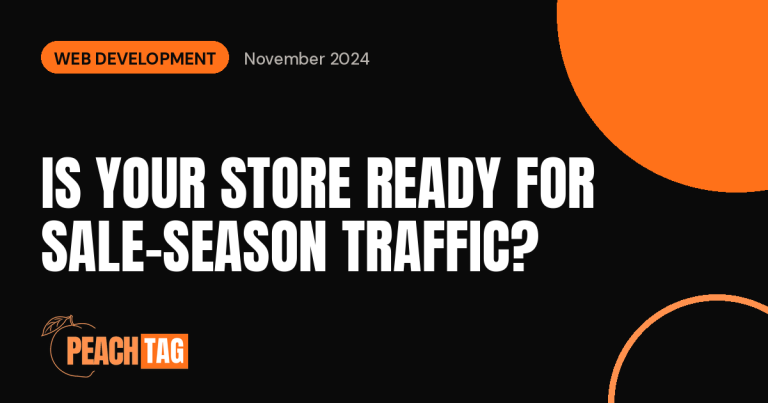 WEB DEVELOPMENT November 2024

IS YOUR STORE READY FOR SALE-SEASON TRAFFIC?

PEACH TAG